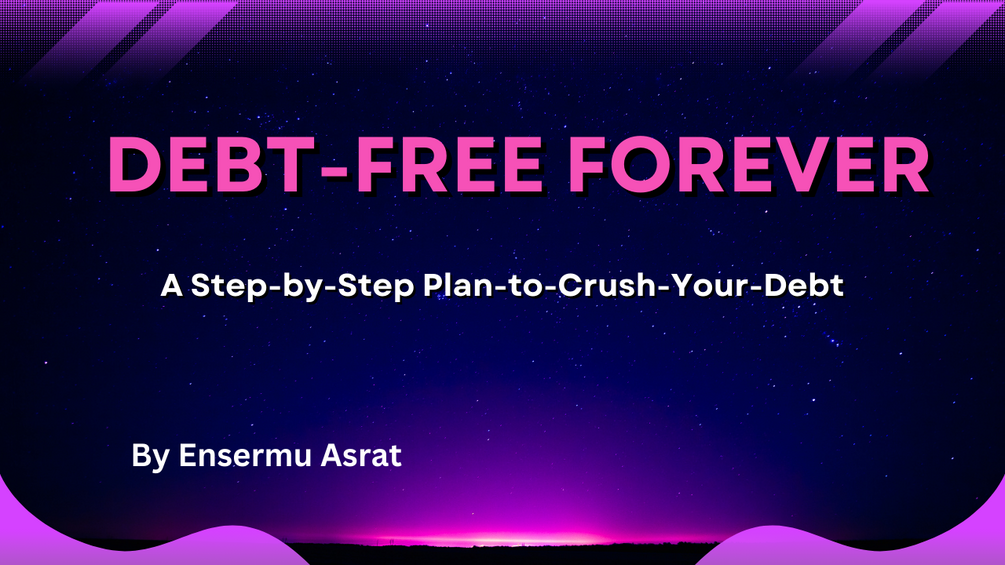 DEBT-FREE FOREVER

A Step-by-Step Plan-to-Crush-Your-Debt

By Ensermu Asrat